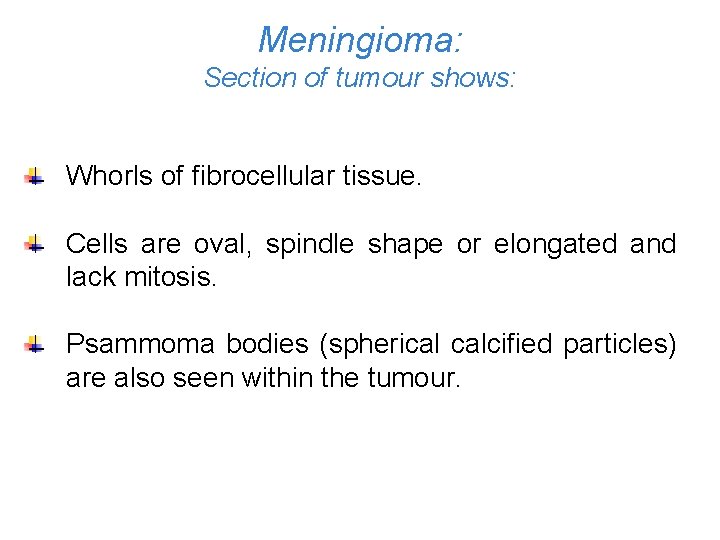 Meningioma:
Section of tumour shows:

Whorls of fibrocellular tissue.

Cells are oval, spindle shape or elongated and lack mitosis.

Psammoma bodies (spherical calcified particles) are also seen within the tumour.